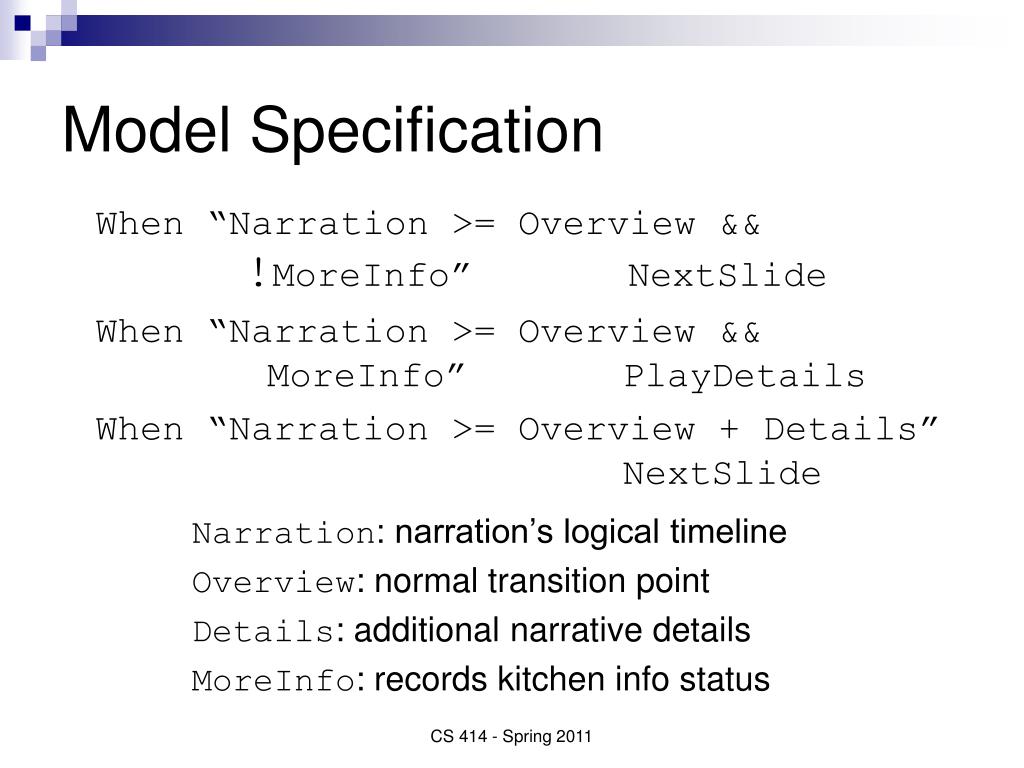 Model Specification

When “Narration >= Overview && !MoreInfo” NextSlide

When “Narration >= Overview && MoreInfo” PlayDetails

When “Narration >= Overview + Details” NextSlide

Narration: narration’s logical timeline
Overview: normal transition point
Details: additional narrative details
MoreInfo: records kitchen info status

CS 414 - Spring 2011